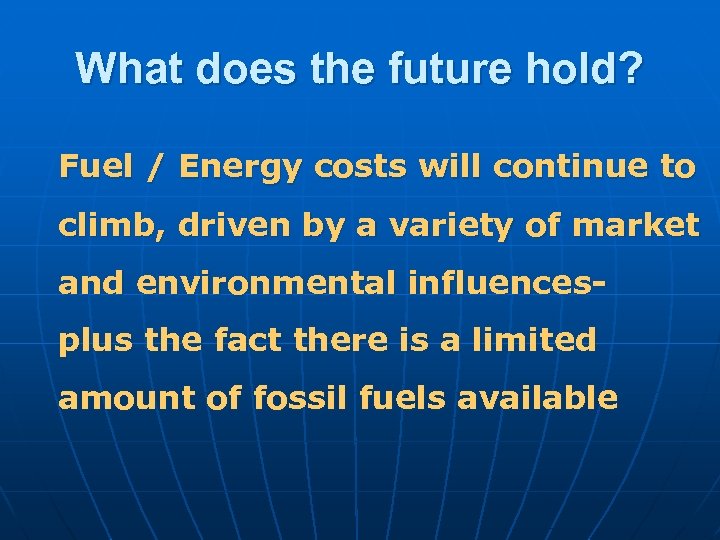 What does the future hold?

Fuel / Energy costs will continue to climb, driven by a variety of market and environmental influences- plus the fact there is a limited amount of fossil fuels available